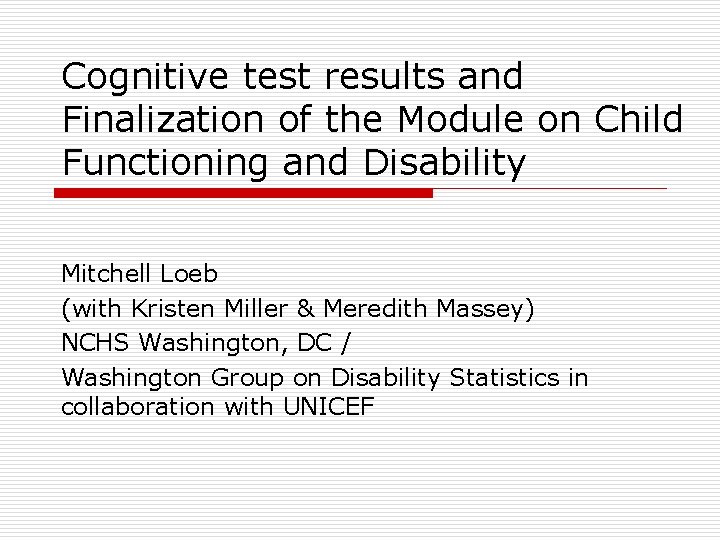 Cognitive test results and Finalization of the Module on Child Functioning and Disability

Mitchell Loeb

(with Kristen Miller & Meredith Massey)

NCHS Washington, DC /

Washington Group on Disability Statistics in collaboration with UNICEF